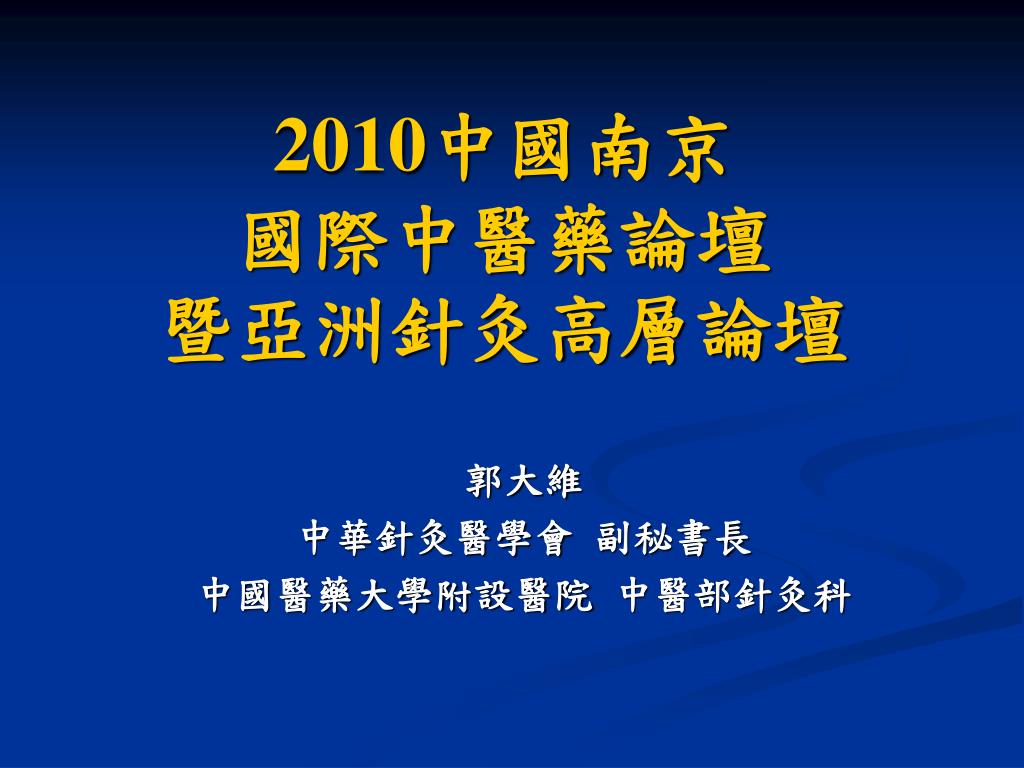 2010中國南京
國際中醫藥論壇
暨亞洲針灸高層論壇

郭大維
中華針灸醫學會 副秘書長
中國醫藥大學附設醫院 中醫部針灸科